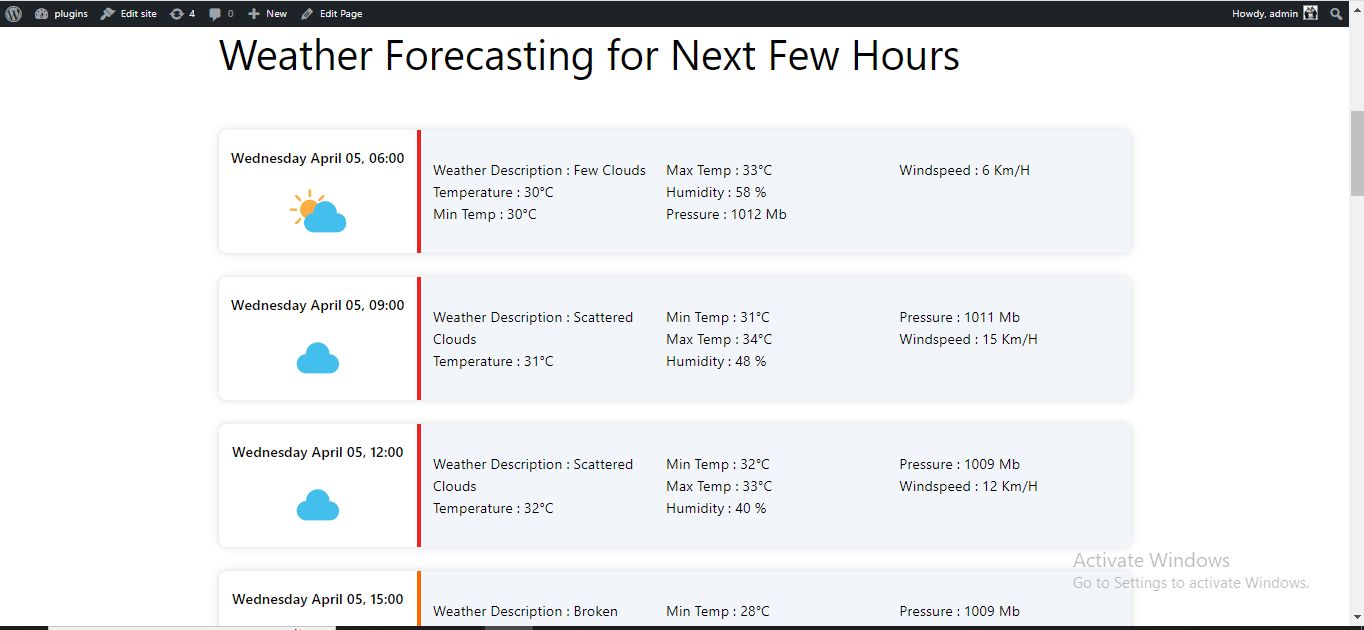 plugins Edit site 4 0 New Edit Page Howdy, admin

Weather Forecasting for Next Few Hours

Wednesday April 05, 06:00

Weather Description : Few Clouds
Temperature : 30°C
Min Temp : 30°C

Max Temp : 33°C
Humidity : 58 %
Pressure : 1012 Mb

Windspeed : 6 Km/H

Wednesday April 05, 09:00

Weather Description : Scattered Clouds
Temperature : 31°C

Min Temp : 31°C
Max Temp : 34°C
Humidity : 48 %

Pressure : 1011 Mb
Windspeed : 15 Km/H

Wednesday April 05, 12:00

Weather Description : Scattered Clouds
Temperature : 32°C

Min Temp : 32°C
Max Temp : 33°C
Humidity : 40 %

Pressure : 1009 Mb
Windspeed : 12 Km/H

Wednesday April 05, 15:00

Weather Description : Broken

Min Temp : 28°C

Pressure : 1009 Mb

Activate Windows
Go to Settings to activate Windows.